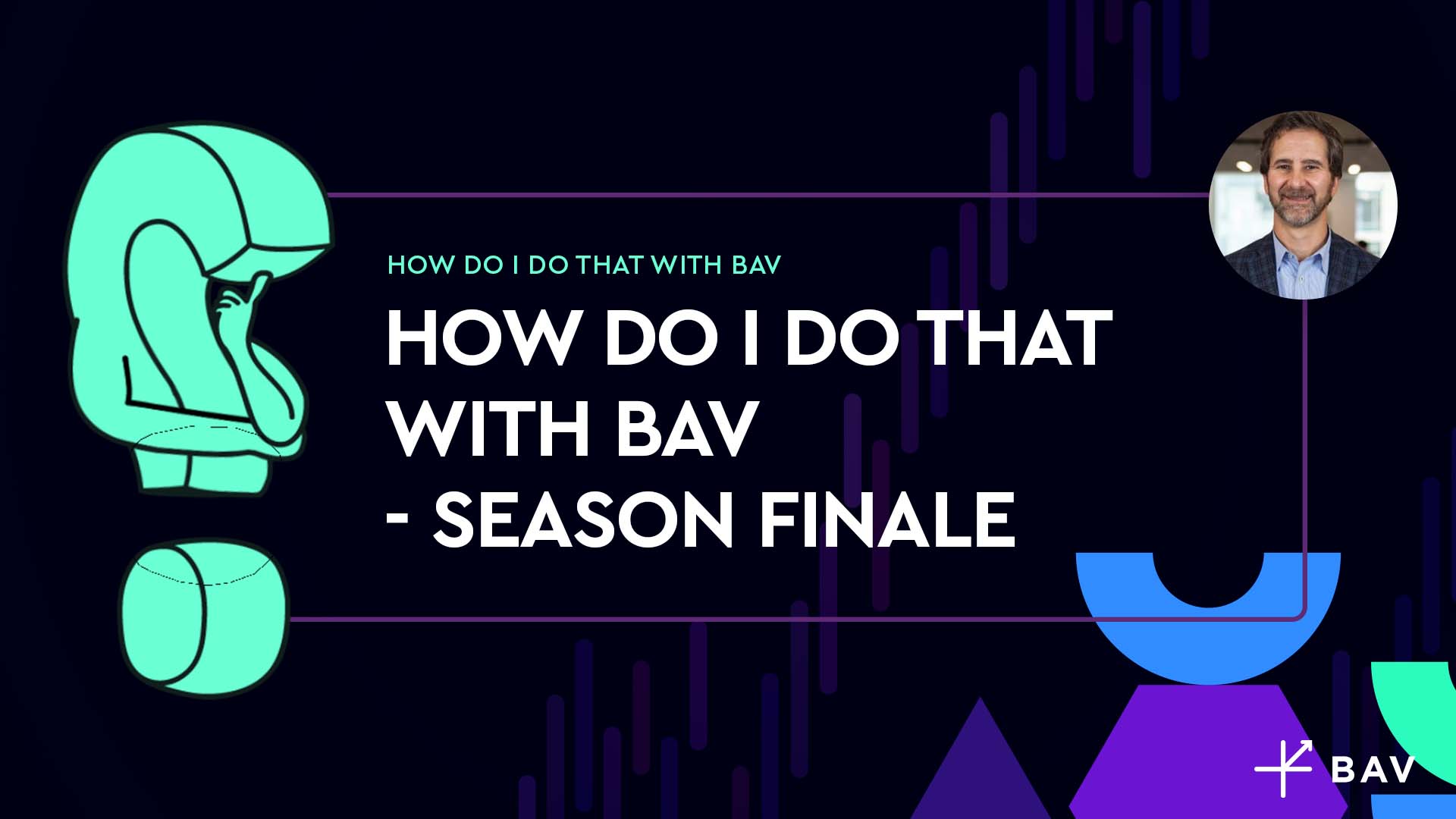 HOW DO I DO THAT WITH BAV

HOW DO I DO THAT WITH BAV - SEASON FINALE

BAV